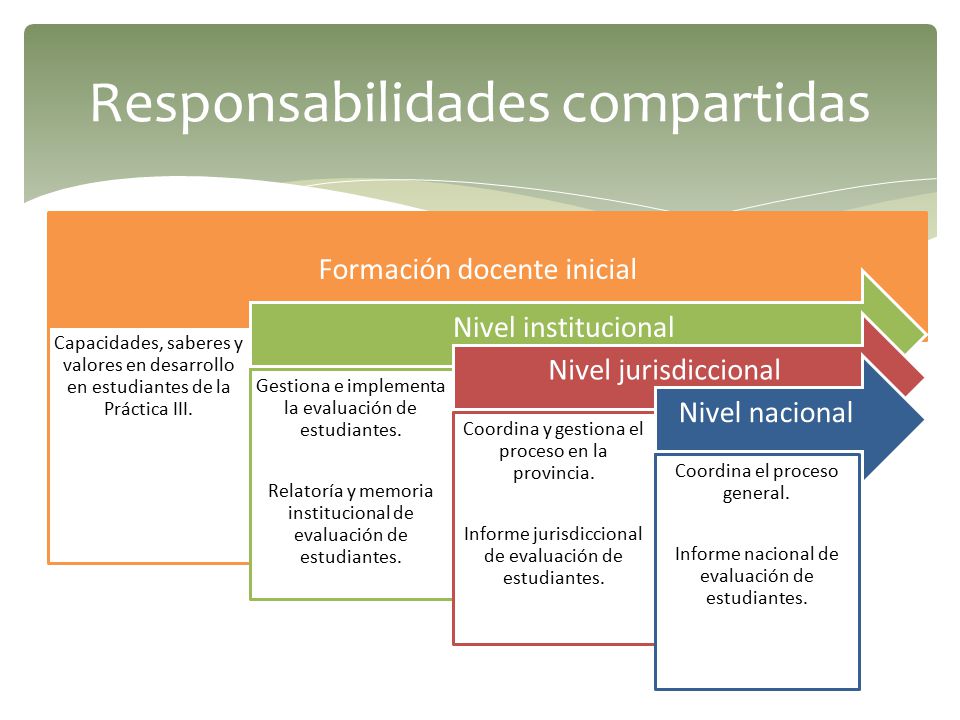 Responsabilidades compartidas

Formación docente inicial

Capacidades, saberes y valores en desarrollo en estudiantes de la Práctica III.

Nivel institucional

Gestiona e implementa la evaluación de estudiantes.

Relatoría y memoria institucional de evaluación de estudiantes.

Nivel jurisdiccional

Coordina y gestiona el proceso en la provincia.

Informe jurisdiccional de evaluación de estudiantes.

Nivel nacional

Coordina el proceso general.

Informe nacional de evaluación de estudiantes.